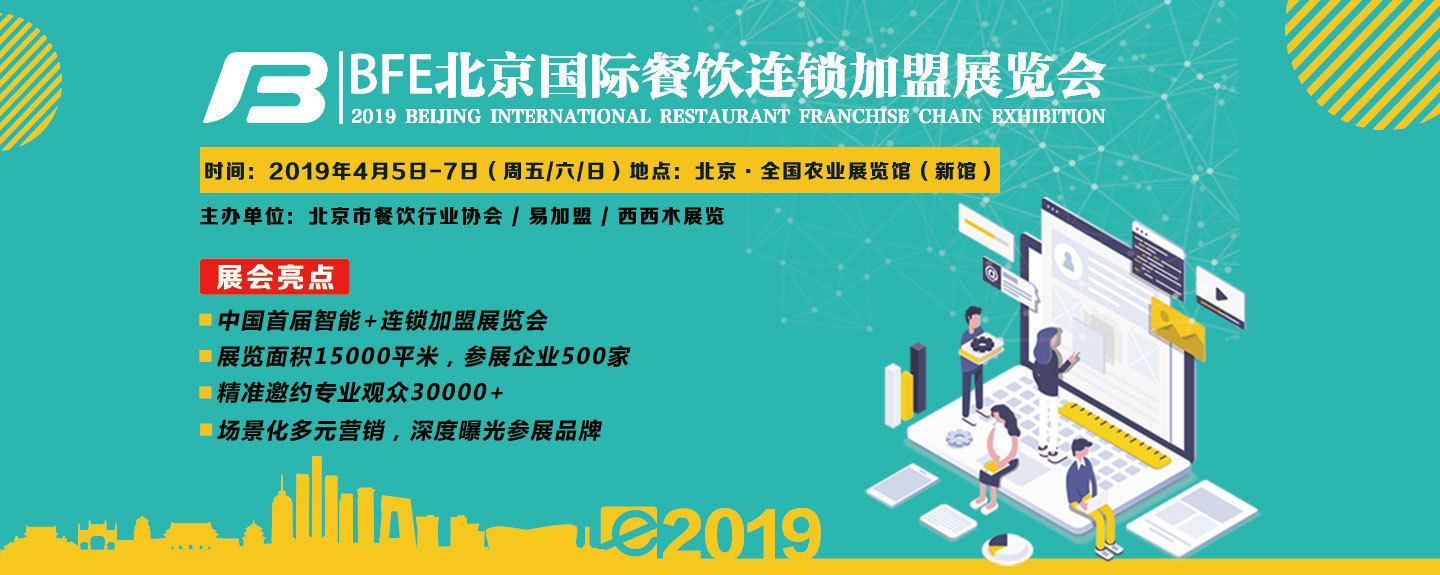 BFE北京国际餐饮连锁加盟展览会
2019 BEIJING INTERNATIONAL RESTAURANT FRANCHISE CHAIN EXHIBITION

时间：2019年4月5日-7日（周五/六/日）地点：北京·全国农业展览馆（新馆）

主办单位：北京市餐饮行业协会 / 易加盟 / 西西木展览

展会亮点

中国首届智能+连锁加盟展览会
展览面积15000平米，参展企业500家
精准邀约专业观众30000+
场景化多元营销，深度曝光参展品牌

e2019